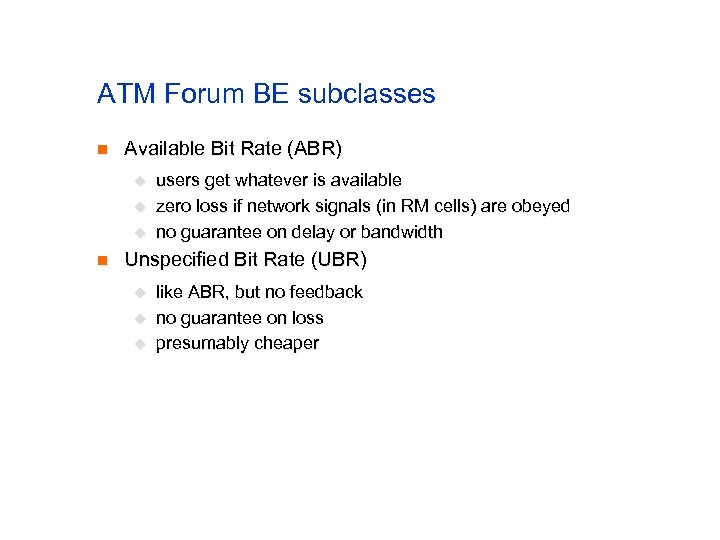 ATM Forum BE subclasses

- Available Bit Rate (ABR)
  - users get whatever is available
  - zero loss if network signals (in RM cells) are obeyed
  - no guarantee on delay or bandwidth
- Unspecified Bit Rate (UBR)
  - like ABR, but no feedback
  - no guarantee on loss
  - presumably cheaper